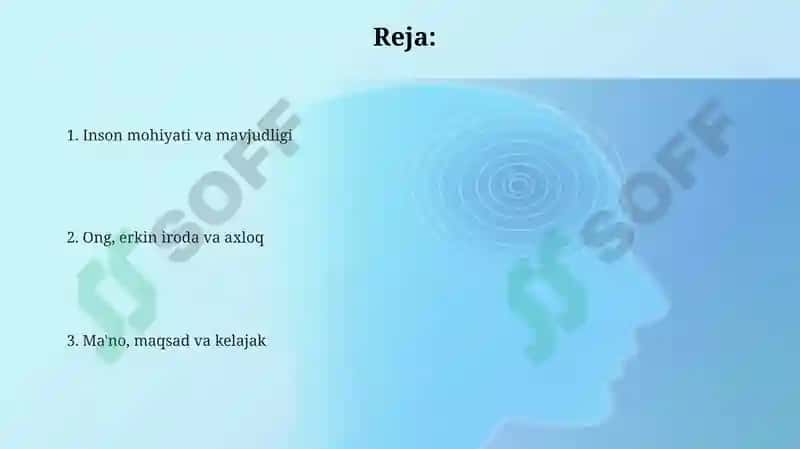 Reja:

1. Inson mohiyati va mavjudligi

2. Ong, erkin iroda va axloq

3. Ma'no, maqsad va kelajak

SOFF

SOFF